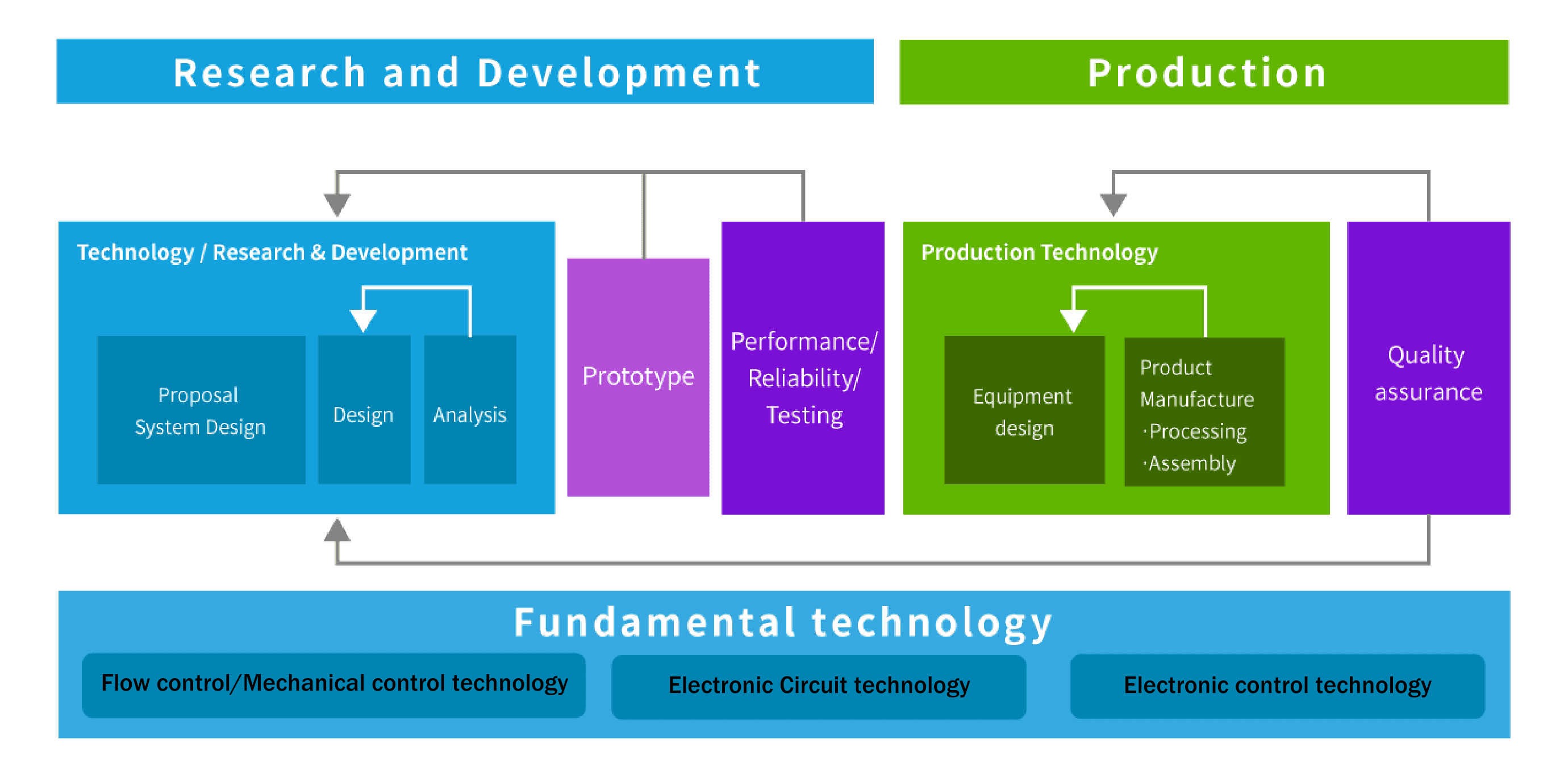 Research and Development

Production

Technology / Research & Development

Proposal
System Design

Design

Analysis

Prototype

Performance/
Reliability/
Testing

Production Technology

Equipment
design

Product
Manufacture
·Processing
·Assembly

Quality
assurance

Fundamental technology

Flow control/Mechanical control technology

Electronic Circuit technology

Electronic control technology